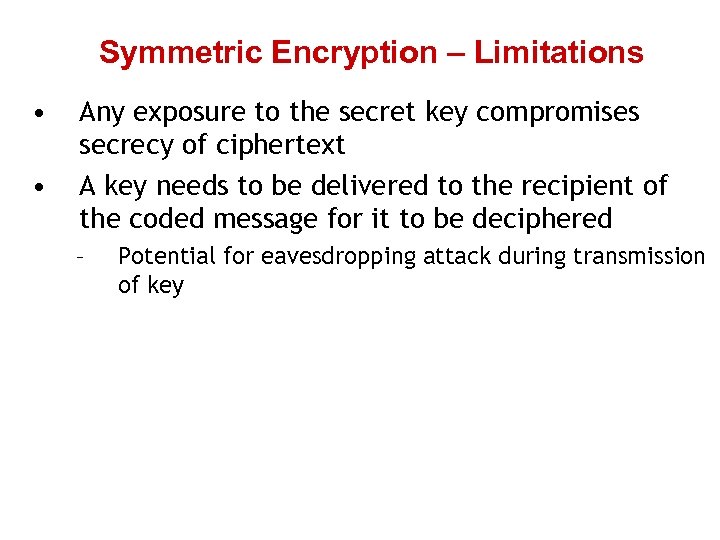 Symmetric Encryption – Limitations

• Any exposure to the secret key compromises secrecy of ciphertext

• A key needs to be delivered to the recipient of the coded message for it to be deciphered

– Potential for eavesdropping attack during transmission of key